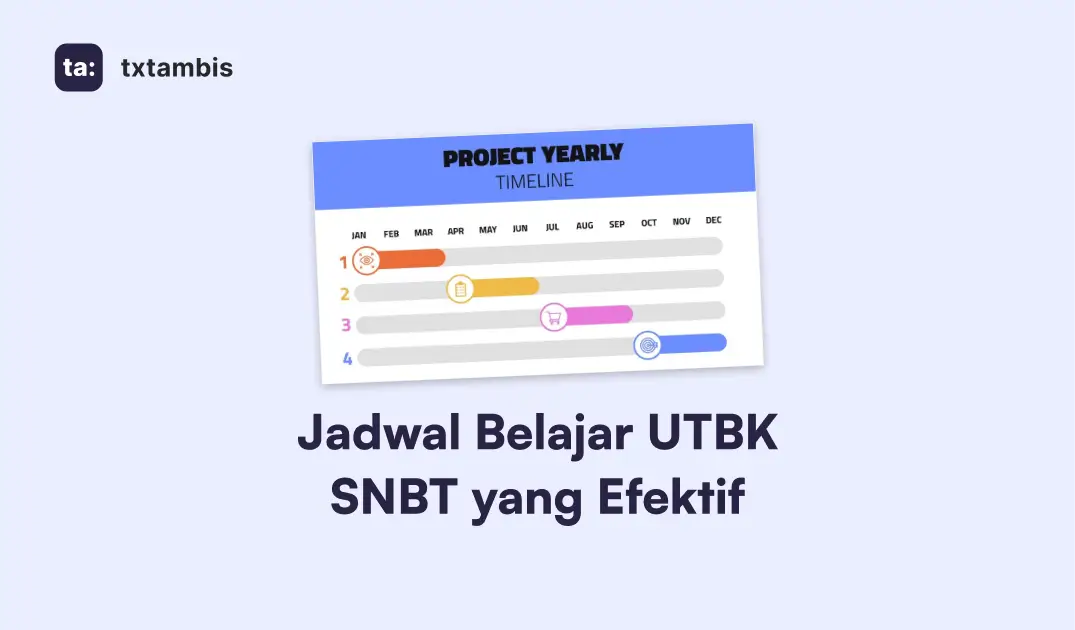 ta: txtambis

PROJECT YEARLY
TIMELINE

JAN FEB MAR APR MAY JUN JUL AUG SEP OCT NOV DEC

1
2
3
4

Jadwal Belajar UTBK SNBT yang Efektif